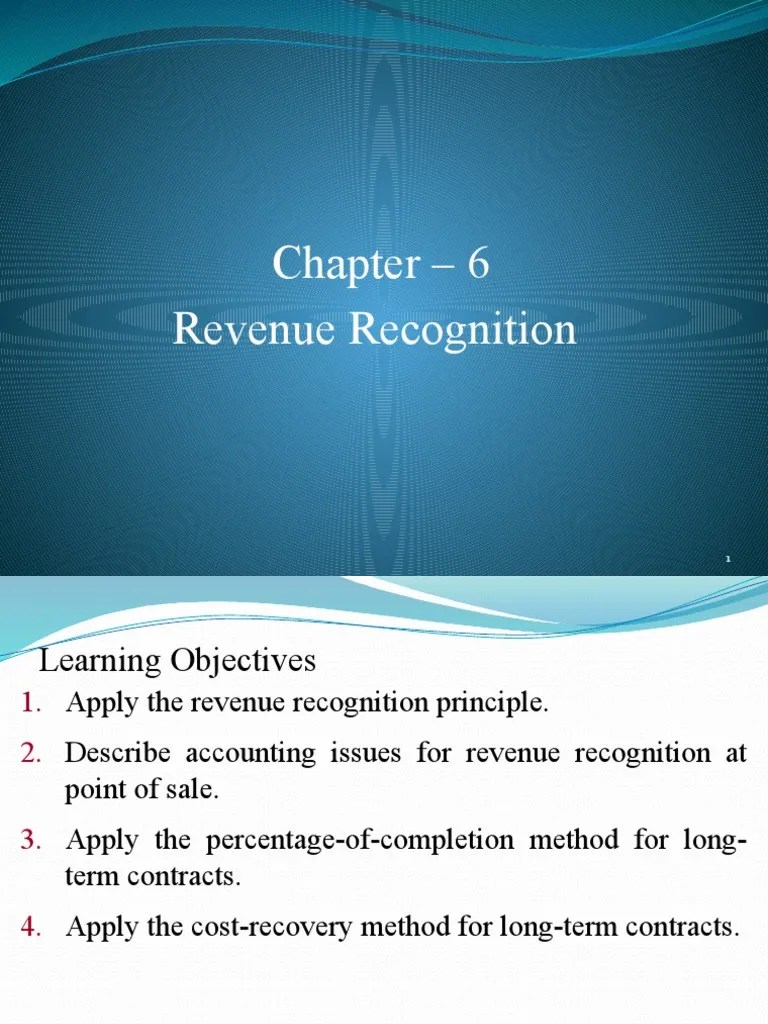 Chapter – 6
Revenue Recognition

1

Learning Objectives

1. Apply the revenue recognition principle.
2. Describe accounting issues for revenue recognition at point of sale.
3. Apply the percentage-of-completion method for long-term contracts.
4. Apply the cost-recovery method for long-term contracts.